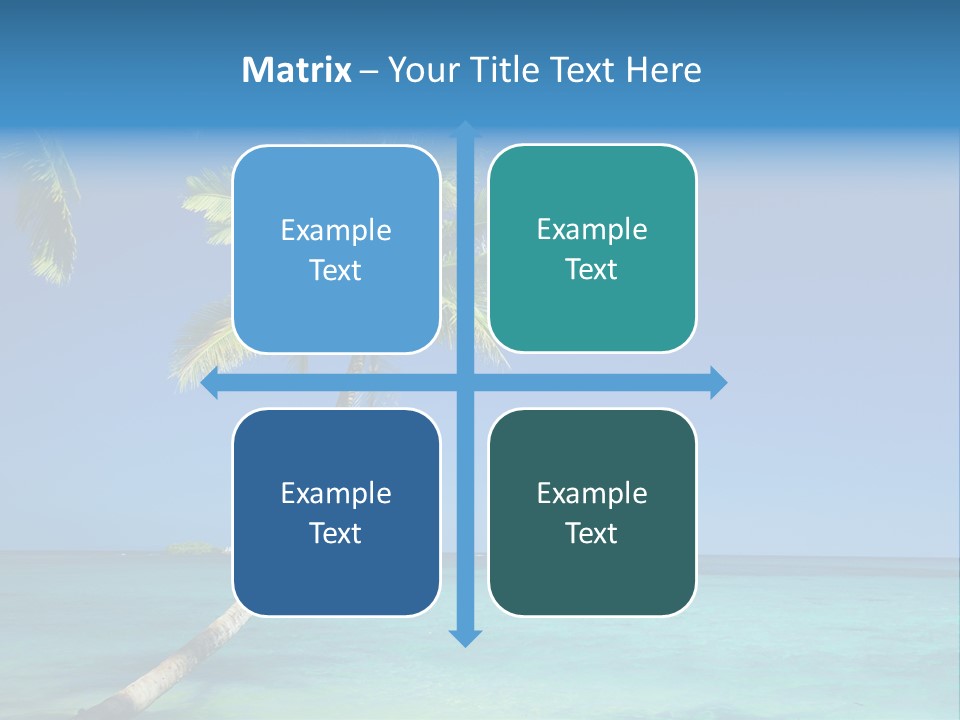 Matrix – Your Title Text Here

Example Text

Example Text

Example Text

Example Text